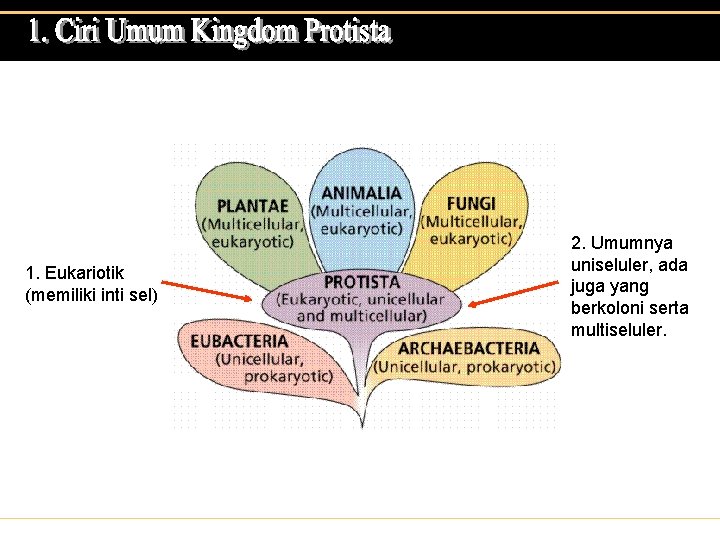 1. Ciri Umum Kingdom Protista

1. Eukariotik (memiliki inti sel)

PLANTAE (Multicellular, eukaryotic)

ANIMALIA (Multicellular, eukaryotic)

FUNGI (Multicellular, eukaryotic)

PROTISTA (Eukaryotic, unicellular and multicellular)

EUBACTERIA (Unicellular, prokaryotic)

ARCHAEBACTERIA (Unicellular, prokaryotic)

2. Umumnya uniseluler, ada juga yang berkoloni serta multiseluler.